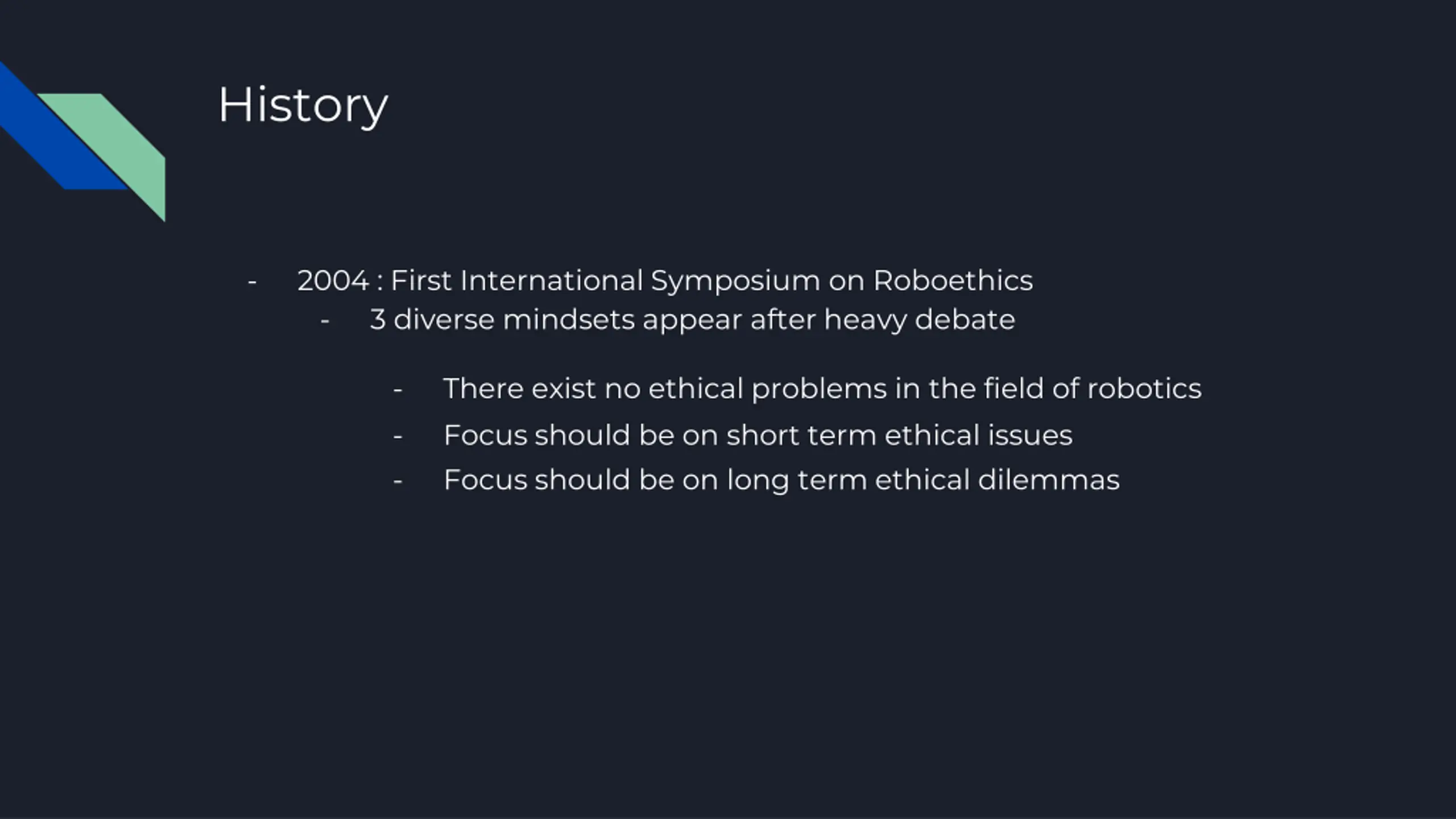 History

- 2004 : First International Symposium on Roboethics
  - 3 diverse mindsets appear after heavy debate
    - There exist no ethical problems in the field of robotics
    - Focus should be on short term ethical issues
    - Focus should be on long term ethical dilemmas